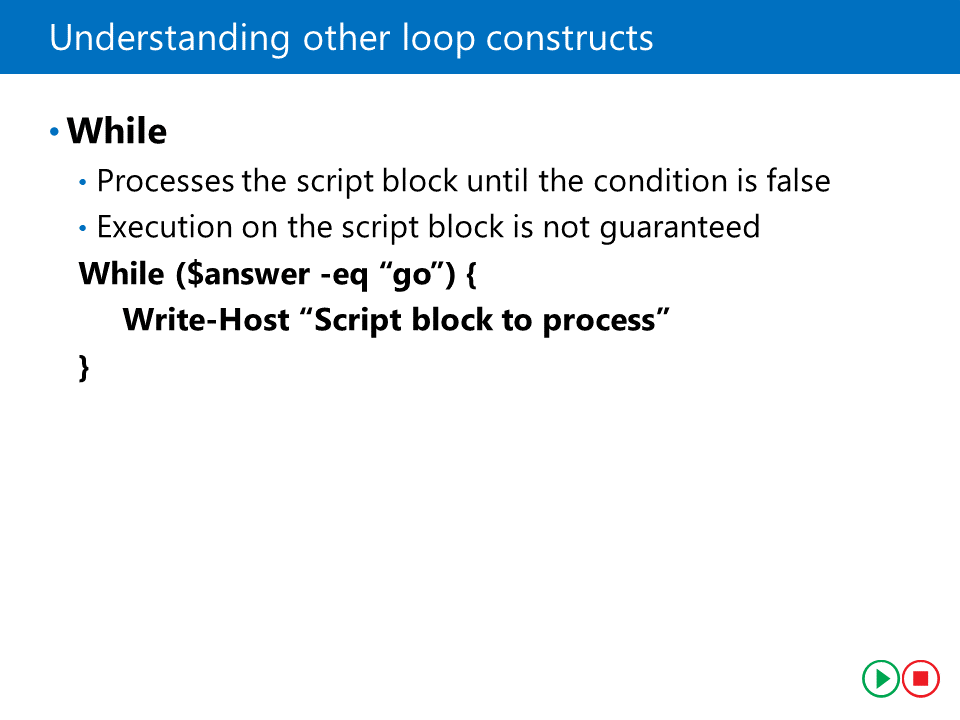 Understanding other loop constructs

• While

• Processes the script block until the condition is false

• Execution on the script block is not guaranteed

While ($answer -eq “go”) {
Write-Host “Script block to process”
}